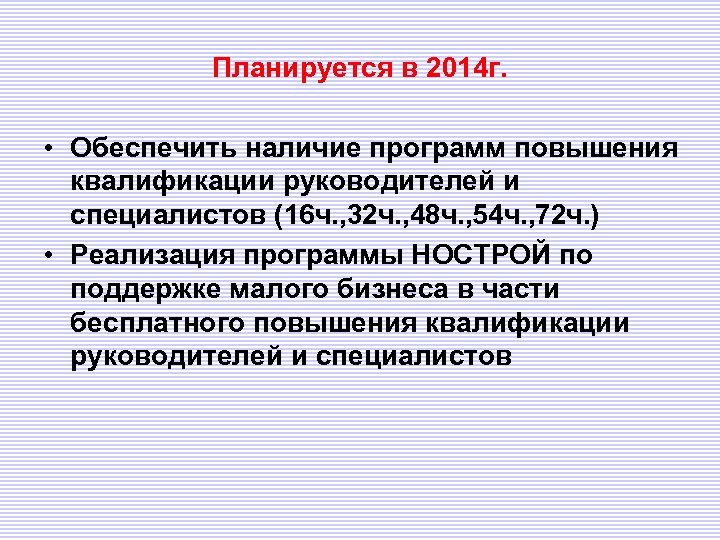 Планируется в 2014г.

• Обеспечить наличие программ повышения квалификации руководителей и специалистов (16ч.,32ч.,48ч.,54ч.,72ч.)
• Реализация программы НОСТРОЙ по поддержке малого бизнеса в части бесплатного повышения квалификации руководителей и специалистов